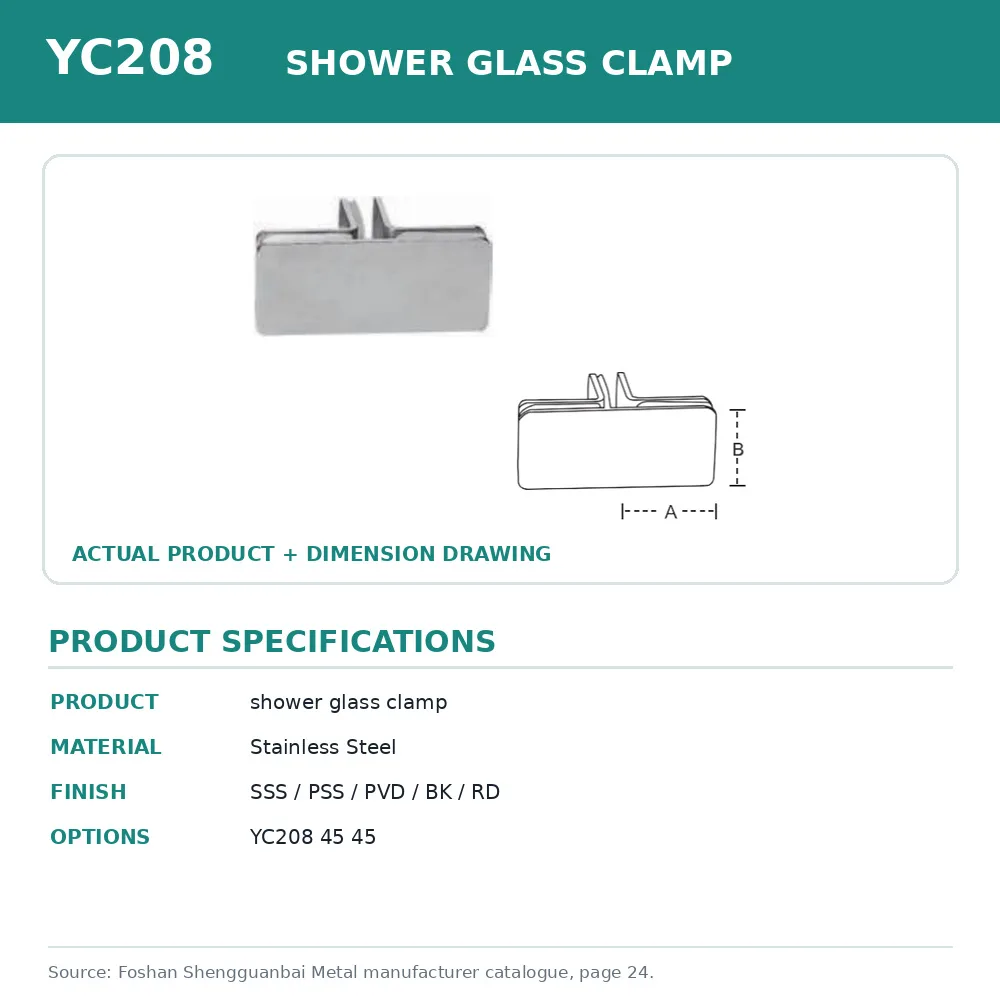 YC208 SHOWER GLASS CLAMP

B

A

ACTUAL PRODUCT + DIMENSION DRAWING

PRODUCT SPECIFICATIONS

| PRODUCT | shower glass clamp |
|---|---|
| MATERIAL | Stainless Steel |
| FINISH | SSS / PSS / PVD / BK / RD |
| OPTIONS | YC208 45 45 |

Source: Foshan Shengguanbai Metal manufacturer catalogue, page 24.